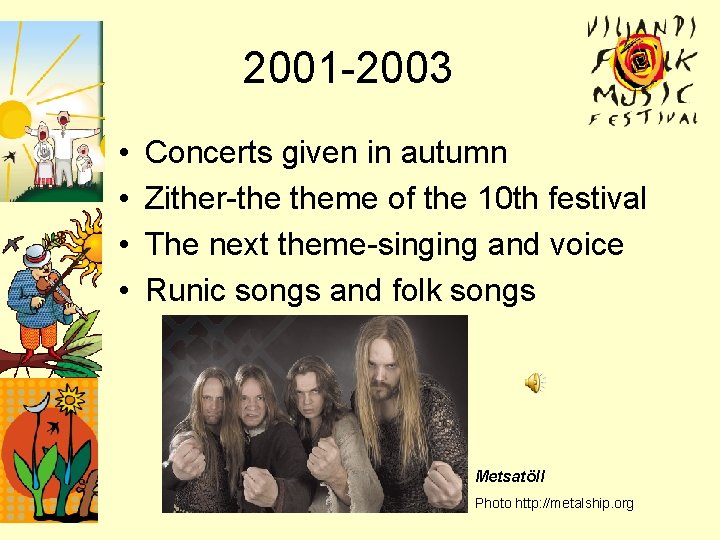 VILJANDI FOLK MUSIC FESTIVAL

2001-2003

• Concerts given in autumn
• Zither-the theme of the 10th festival
• The next theme-singing and voice
• Runic songs and folk songs

Metsatöll
Photo http://metalship.org